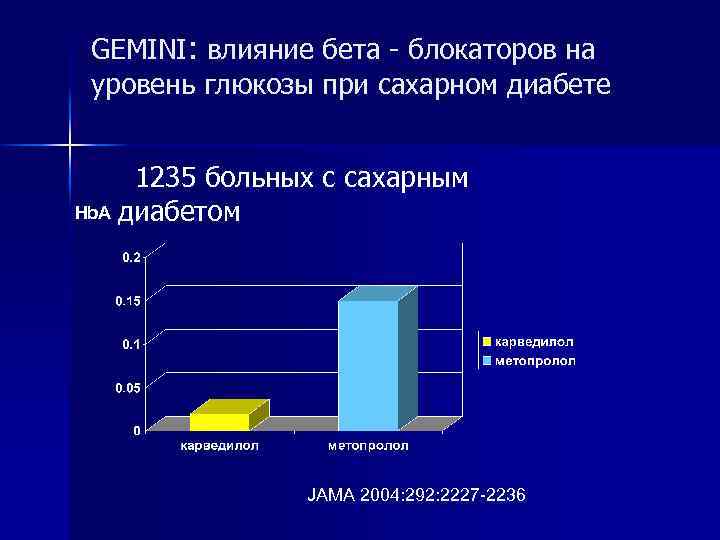 GEMINI: влияние бета - блокаторов на уровень глюкозы при сахарном диабете

1235 больных с сахарным диабетом

HbA

0.2
0.15
0.1
0.05
0

карведилол
метопролол

карведилол
метопролол

JAMA 2004:292:2227-2236